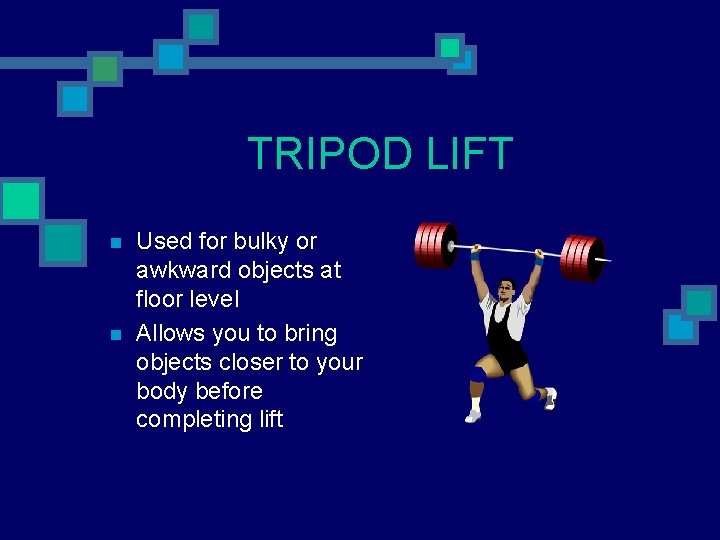 TRIPOD LIFT

- Used for bulky or awkward objects at floor level
- Allows you to bring objects closer to your body before completing lift